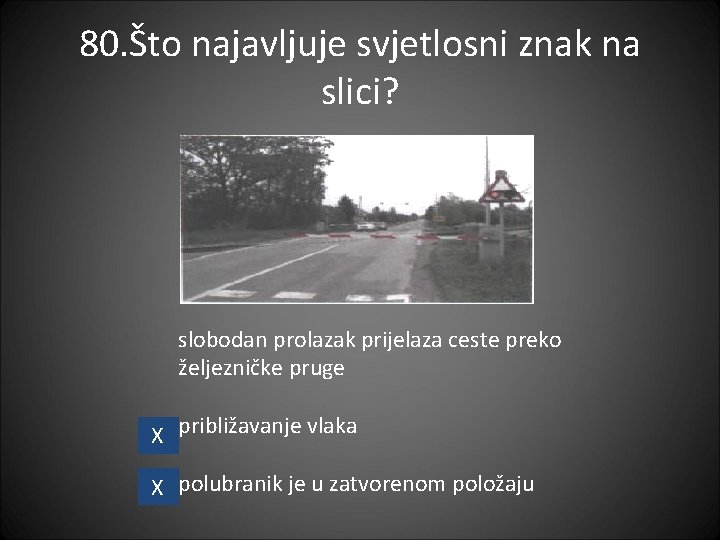 80.Što najavljuje svjetlosni znak na slici?

slobodan prolazak prijelaza ceste preko željezničke pruge

X približavanje vlaka

X polubranik je u zatvorenom položaju